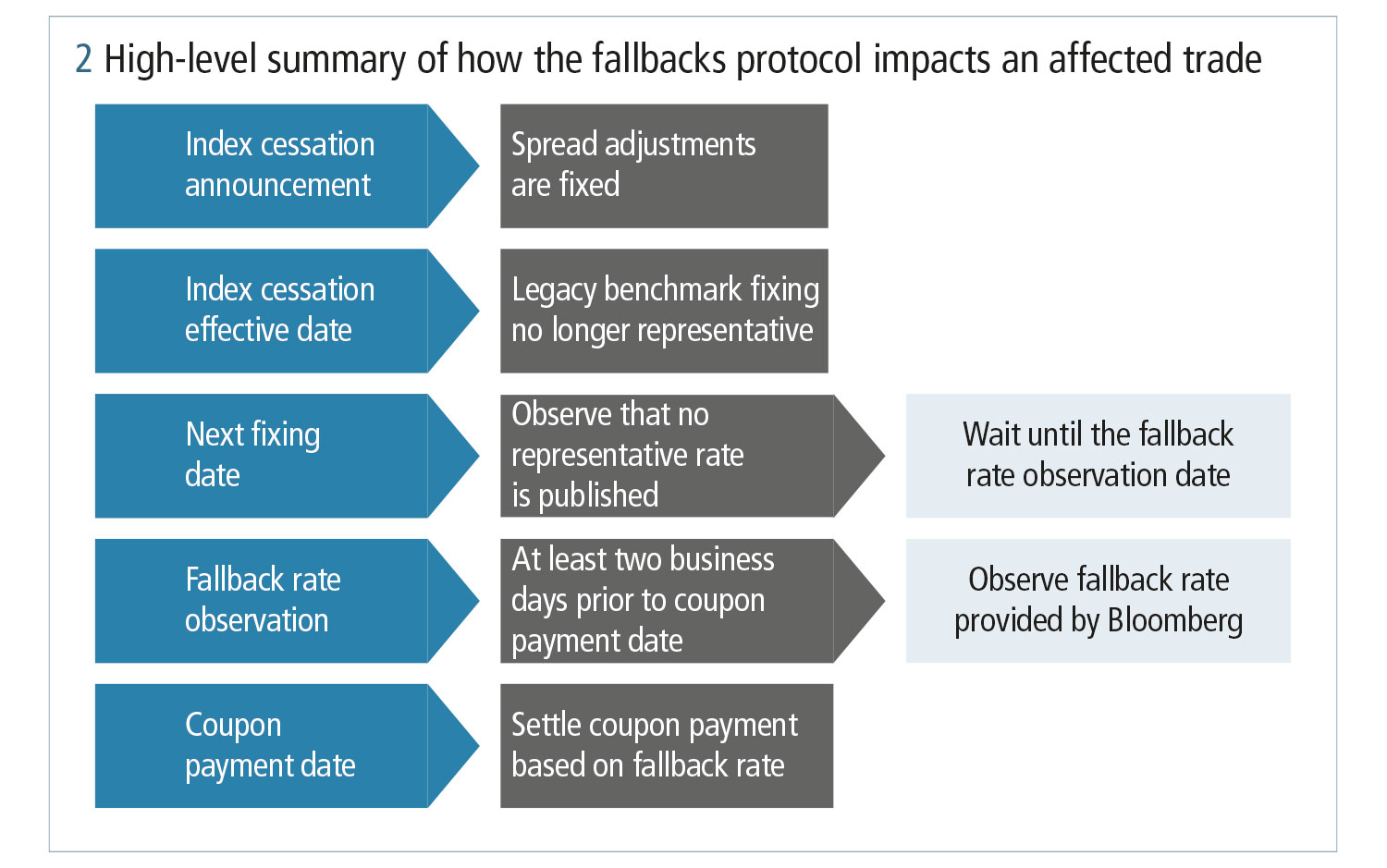 2 High-level summary of how the fallbacks protocol impacts an affected trade

Index cessation announcement

Spread adjustments are fixed

Index cessation effective date

Legacy benchmark fixing no longer representative

Next fixing date

Observe that no representative rate is published

Wait until the fallback rate observation date

Fallback rate observation

At least two business days prior to coupon payment date

Observe fallback rate provided by Bloomberg

Coupon payment date

Settle coupon payment based on fallback rate